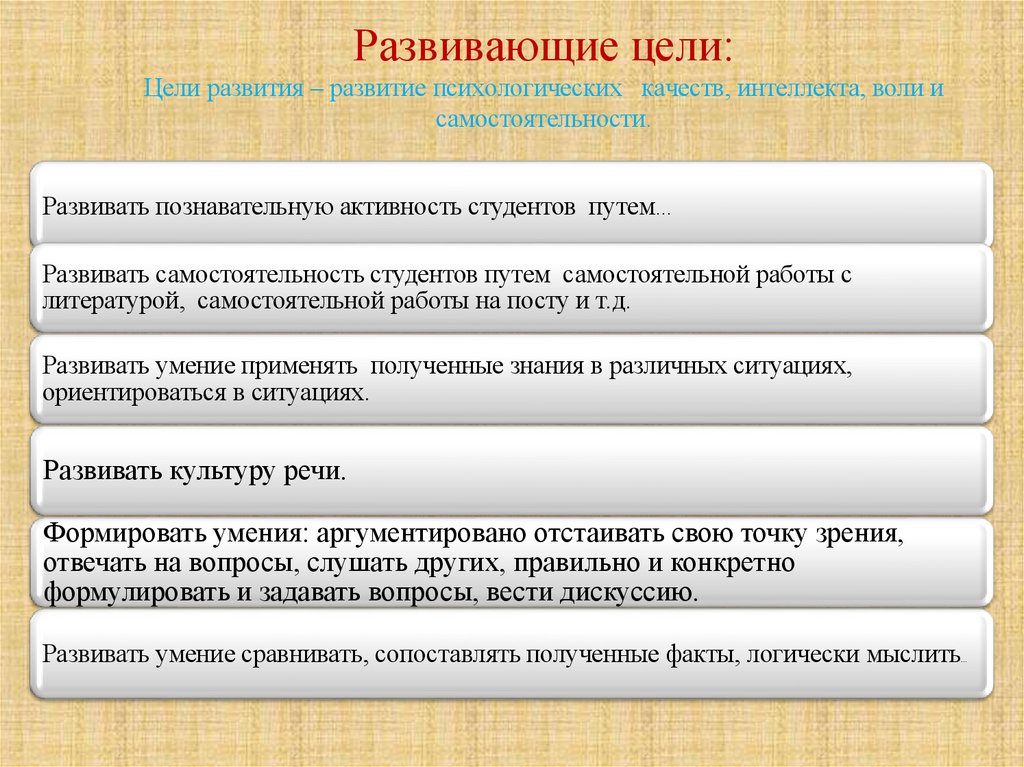 Развивающие цели:

Цели развития – развитие психологических качеств, интеллекта, воли и самостоятельности.

Развивать познавательную активность студентов путем…

Развивать самостоятельность студентов путем самостоятельной работы с литературой, самостоятельной работы на посту и т.д.

Развивать умение применять полученные знания в различных ситуациях, ориентироваться в ситуациях.

Развивать культуру речи.

Формировать умения: аргументировано отстаивать свою точку зрения, отвечать на вопросы, слушать других, правильно и конкретно формулировать и задавать вопросы, вести дискуссию.

Развивать умение сравнивать, сопоставлять полученные факты, логически мыслить.